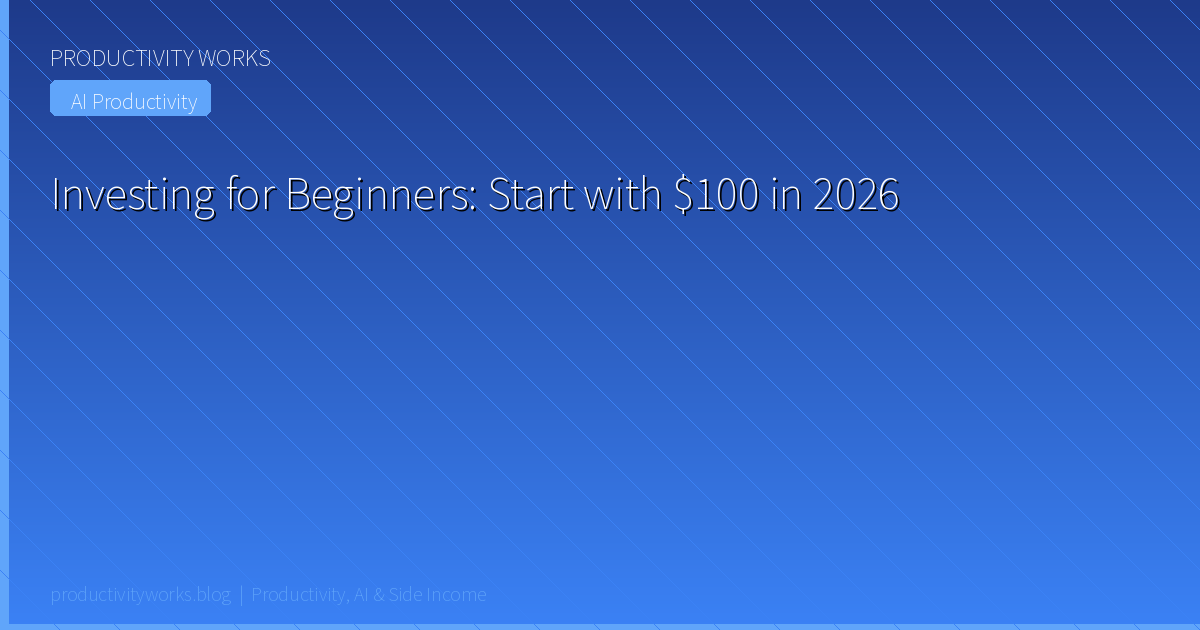 PRODUCTIVITY WORKS

AI Productivity

Investing for Beginners: Start with \$100 in 2026

productivityworks.blog | Productivity, AI & Side Income